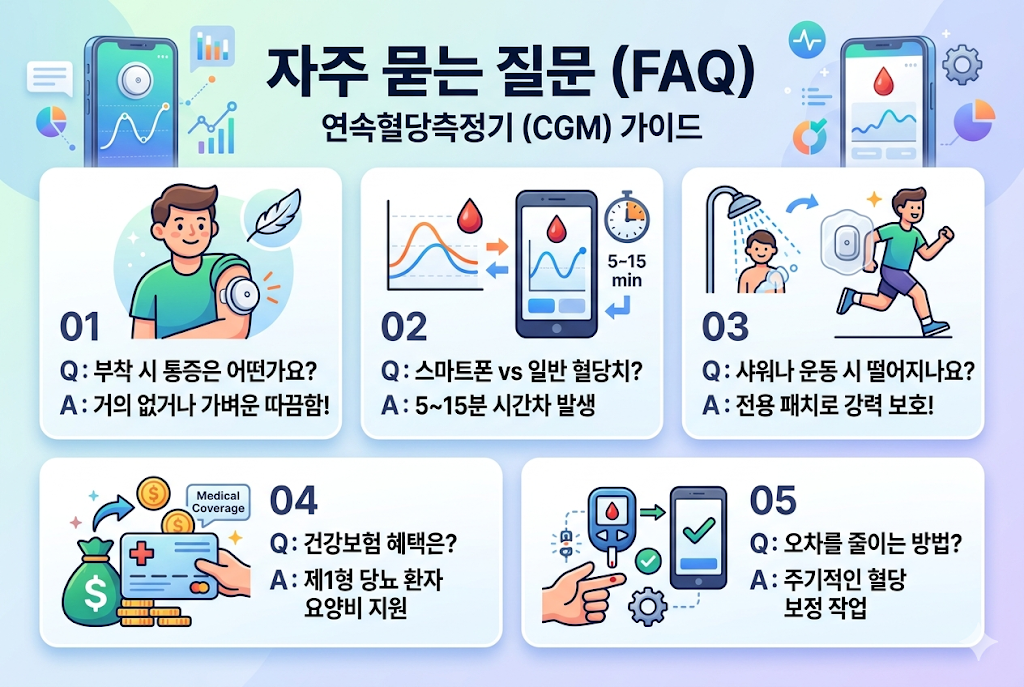 자주 묻는 질문 (FAQ)

연속혈당측정기 (CGM) 가이드

01

Q : 부착 시 통증은 어떤가요?

A : 거의 없거나 가벼운 따끔함!

5~15 min

02

Q : 스마트폰 vs 일반 혈당치?

A : 5~15분 시간차 발생

03

Q : 샤워나 운동 시 떨어지나요?

A : 전용 패치로 강력 보호!

Medical Coverage

04

Q : 건강보험 혜택은?

A : 제1형 당뇨 환자 요양비 지원

05

Q : 오차를 줄이는 방법?

A : 주기적인 혈당 보정 작업